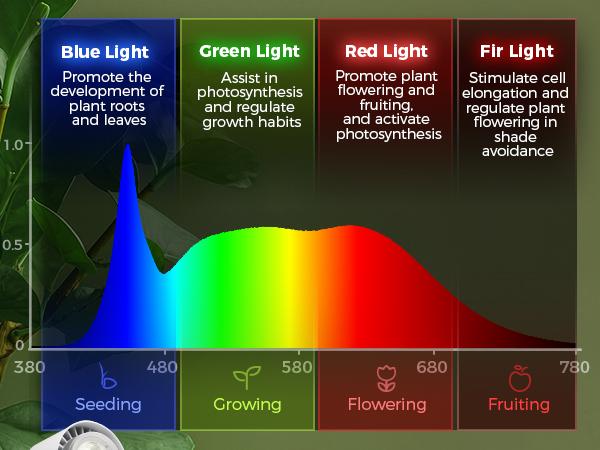 Blue Light
Promote the development of plant roots and leaves

Green Light
Assist in photosynthesis and regulate growth habits

Red Light
Promote plant flowering and fruiting, and activate photosynthesis

Fir Light
Stimulate cell elongation and regulate plant flowering in shade avoidance

1.0
0.5
0

380
480
580
680
780

Seeding
Growing
Flowering
Fruiting